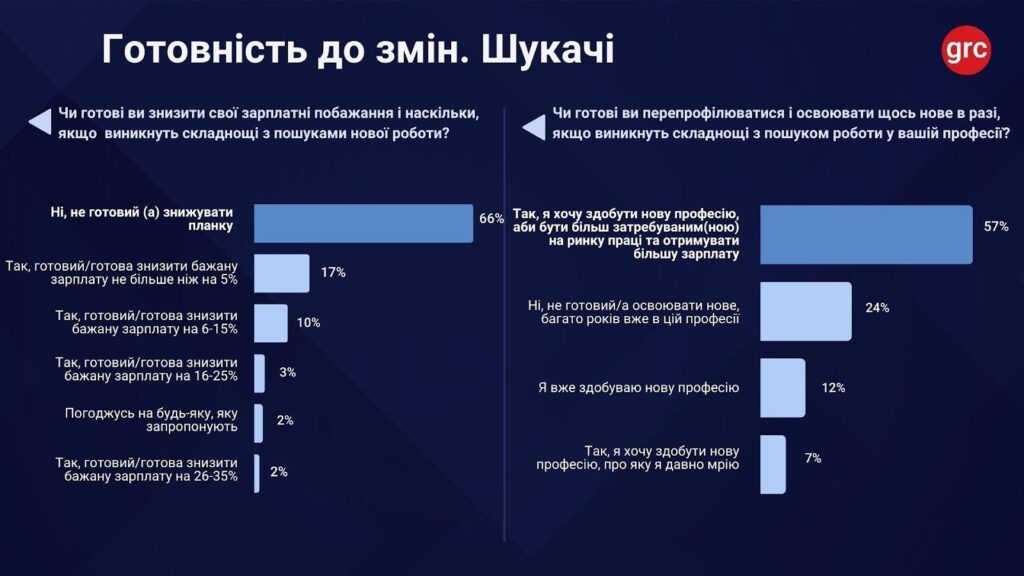 Готовність до змін. Шукачі

grc

Чи готові ви знизити свої зарплатні побажання і наскільки, якщо виникнуть складнощі з пошуками нової роботи?

Ні, не готовий (а) знижувати планку 66%

Так, готовий/готова знизити бажану зарплату не більше ніж на 5% 17%

Так, готовий/готова знизити бажану зарплату на 6-15% 10%

Так, готовий/готова знизити бажану зарплату на 16-25% 3%

Погоджусь на будь-яку, яку запропонують 2%

Так, готовий/готова знизити бажану зарплату на 26-35% 2%

Чи готові ви перепрофілюватися і освоювати щось нове в разі, якщо виникнуть складнощі з пошуком роботи у вашій професії?

Так, я хочу здобути нову професію, аби бути більш затребуваним(ною) на ринку праці та отримувати більшу зарплату 57%

Ні, не готовий/а освоювати нове, багато років вже в цій професії 24%

Я вже здобуваю нову професію 12%

Так, я хочу здобути нову професію, про яку я давно мрію 7%